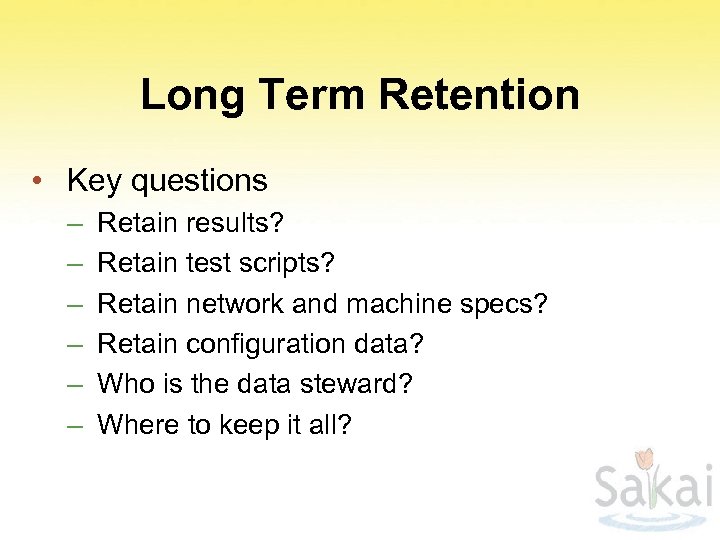 Long Term Retention

• Key questions
– Retain results?
– Retain test scripts?
– Retain network and machine specs?
– Retain configuration data?
– Who is the data steward?
– Where to keep it all?

Sakai